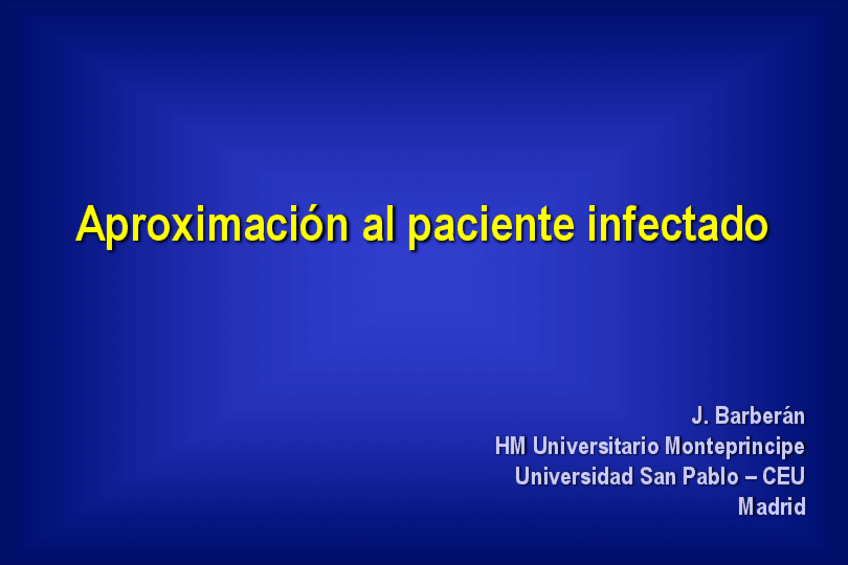 Aproximación al paciente infectado

J. Barberán
HM Universitario Monteprincipe
Universidad San Pablo – CEU
Madrid